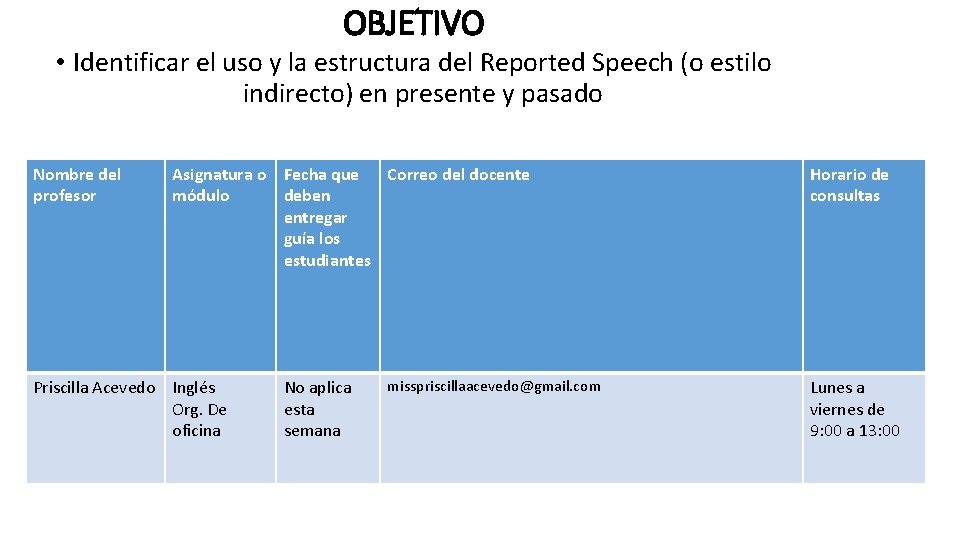 OBJETIVO

• Identificar el uso y la estructura del Reported Speech (o estilo indirecto) en presente y pasado

| Nombre del profesor | Asignatura o módulo | Fecha que deben entregar guía los estudiantes | Correo del docente | Horario de consultas |
|---|---|---|---|---|
| Priscilla Acevedo | Inglés Org. De oficina | No aplica esta semana | misspriscillaacevedo@gmail.com | Lunes a viernes de 9:00 a 13:00 |